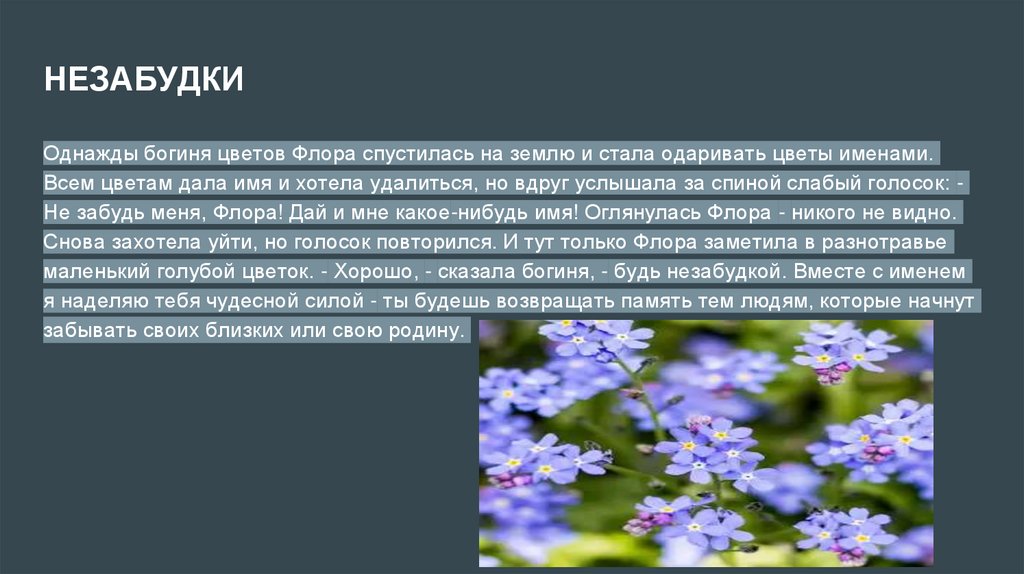 НЕЗАБУДКИ

Однажды богиня цветов Флора спустилась на землю и стала одаривать цветы именами. Всем цветам дала имя и хотела удалиться, но вдруг услышала за спиной слабый голосок: - Не забудь меня, Флора! Дай и мне какое-нибудь имя! Оглянулась Флора - никого не видно. Снова захотела уйти, но голосок повторился. И тут только Флора заметила в разнотравье маленький голубой цветок. - Хорошо, - сказала богиня, - будь незабудкой. Вместе с именем я наделяю тебя чудесной силой - ты будешь возвращать память тем людям, которые начнут забывать своих близких или свою родину.